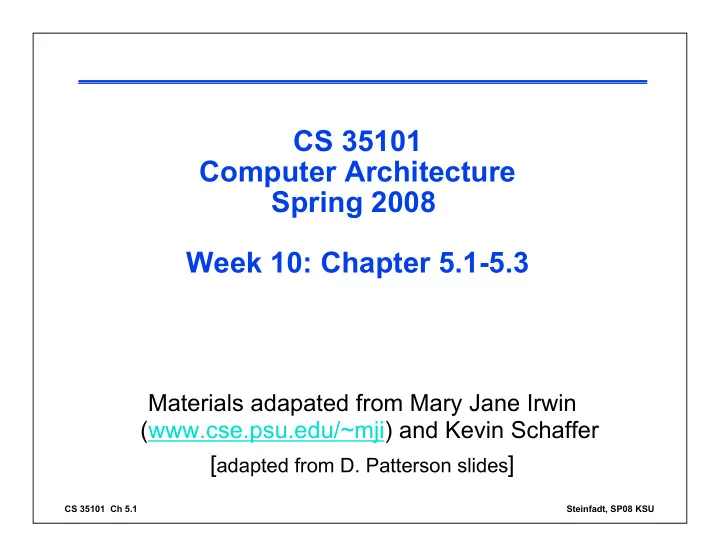 CS 35101
Computer Architecture
Spring 2008

Week 10: Chapter 5.1-5.3

Materials adapated from Mary Jane Irwin (www.cse.psu.edu/~mji) and Kevin Schaffer

[adapted from D. Patterson slides]

CS 35101 Ch 5.1

Steinfadt, SP08 KSU